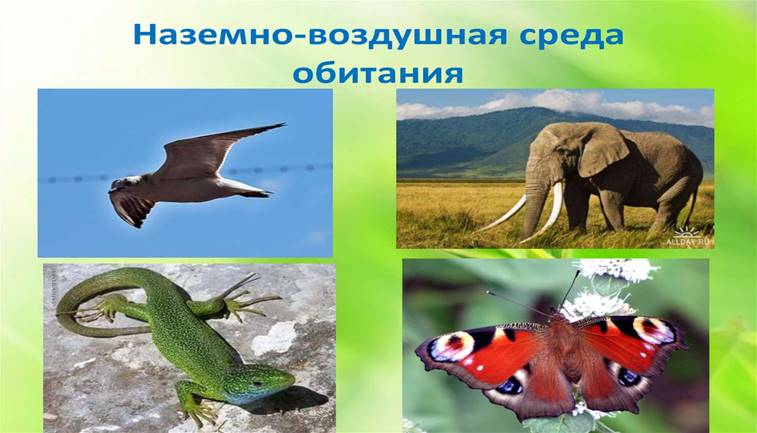 Наземно-воздушная среда обитания

ALLDAY.RU